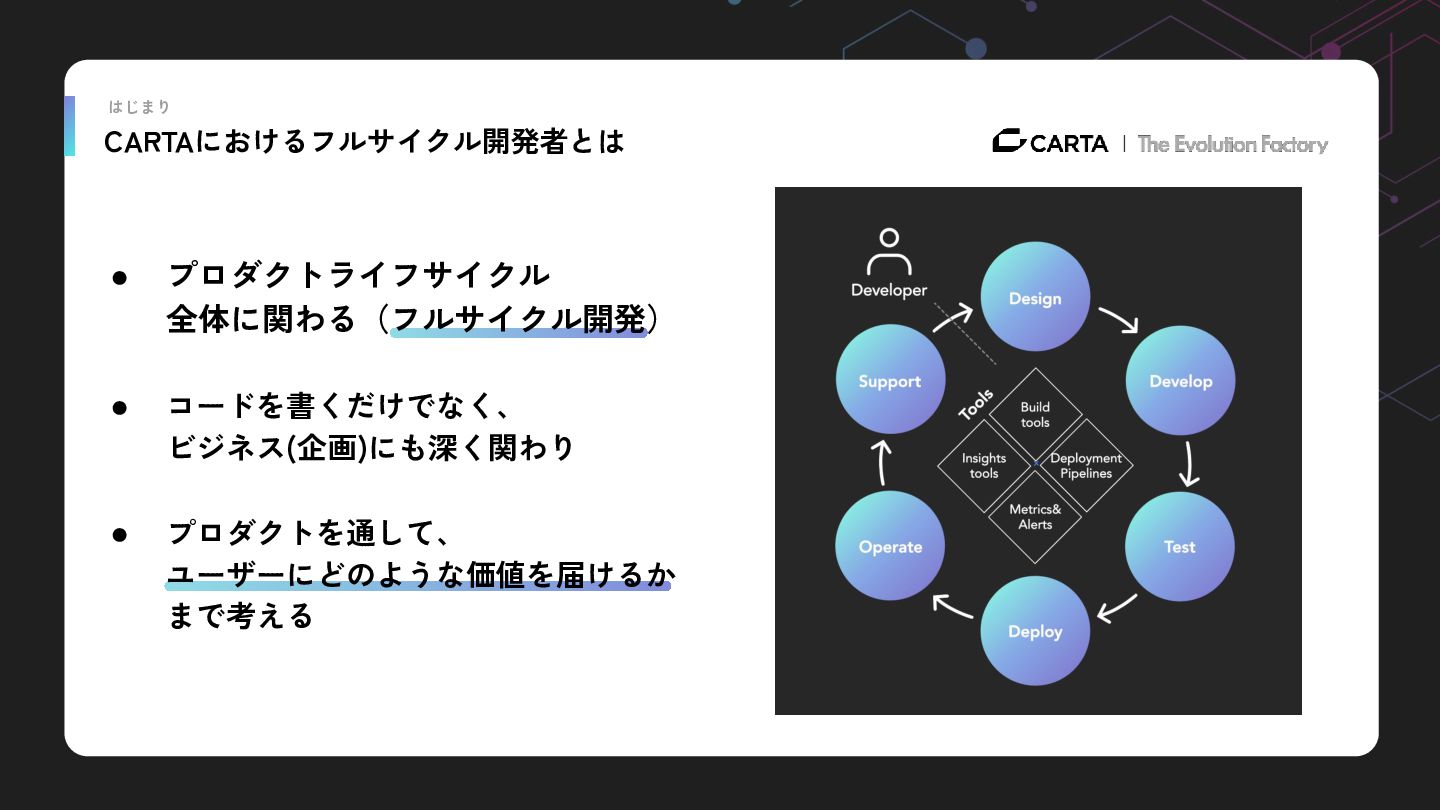 はじまり

CARTAにおけるフルサイクル開発者とは

CARTA | The Evolution Factory

● プロダクトライフサイクル全体に関わる（フルサイクル開発）

● コードを書くだけでなく、ビジネス(企画)にも深く関わり

● プロダクトを通して、ユーザーにどのような価値を届けるかまで考える

Developer

Design

Develop

Test

Deploy

Operate

Support

Tools

Build tools

Insights tools

Deployment Pipelines

Metrics& Alerts